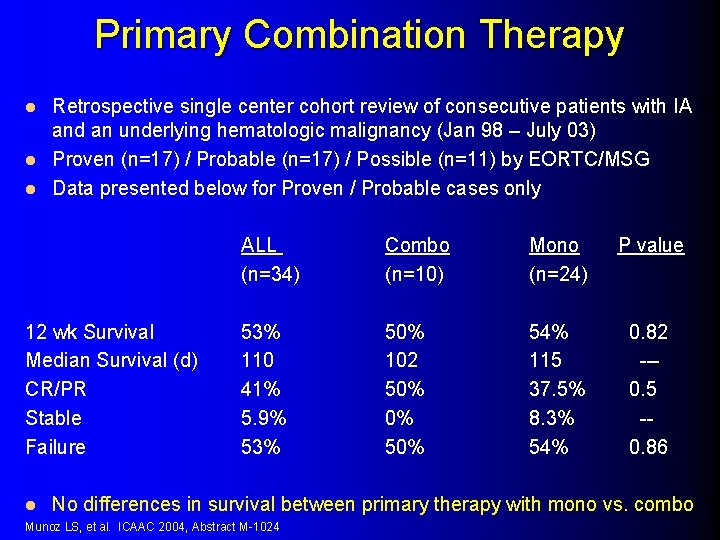 Primary Combination Therapy

- Retrospective single center cohort review of consecutive patients with IA and an underlying hematologic malignancy (Jan 98 – July 03)
- Proven (n=17) / Probable (n=17) / Possible (n=11) by EORTC/MSG
- Data presented below for Proven / Probable cases only

| | ALL (n=34) | Combo (n=10) | Mono (n=24) | P value |
|---|---|---|---|---|
| 12 wk Survival | 53% | 50% | 54% | 0.82 |
| Median Survival (d) | 110 | 102 | 115 | --- |
| CR/PR | 41% | 50% | 37.5% | 0.5 |
| Stable | 5.9% | 0% | 8.3% | -- |
| Failure | 53% | 50% | 54% | 0.86 |

- No differences in survival between primary therapy with mono vs. combo

Munoz LS, et al. ICAAC 2004, Abstract M-1024